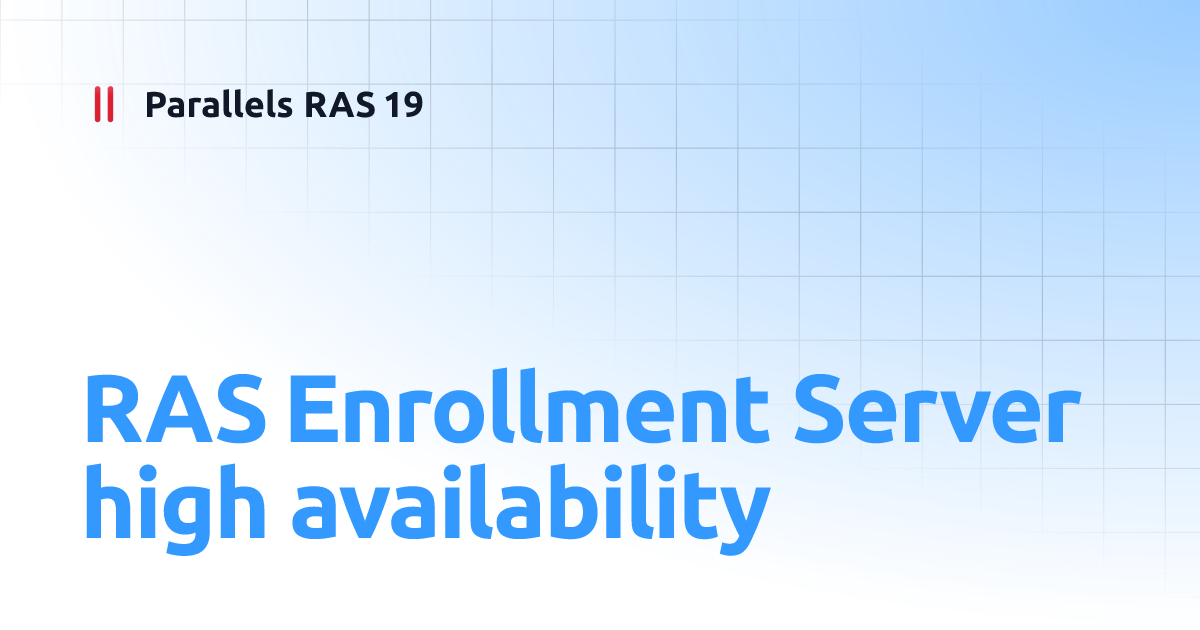 Parallels RAS 19

RAS Enrollment Server high availability